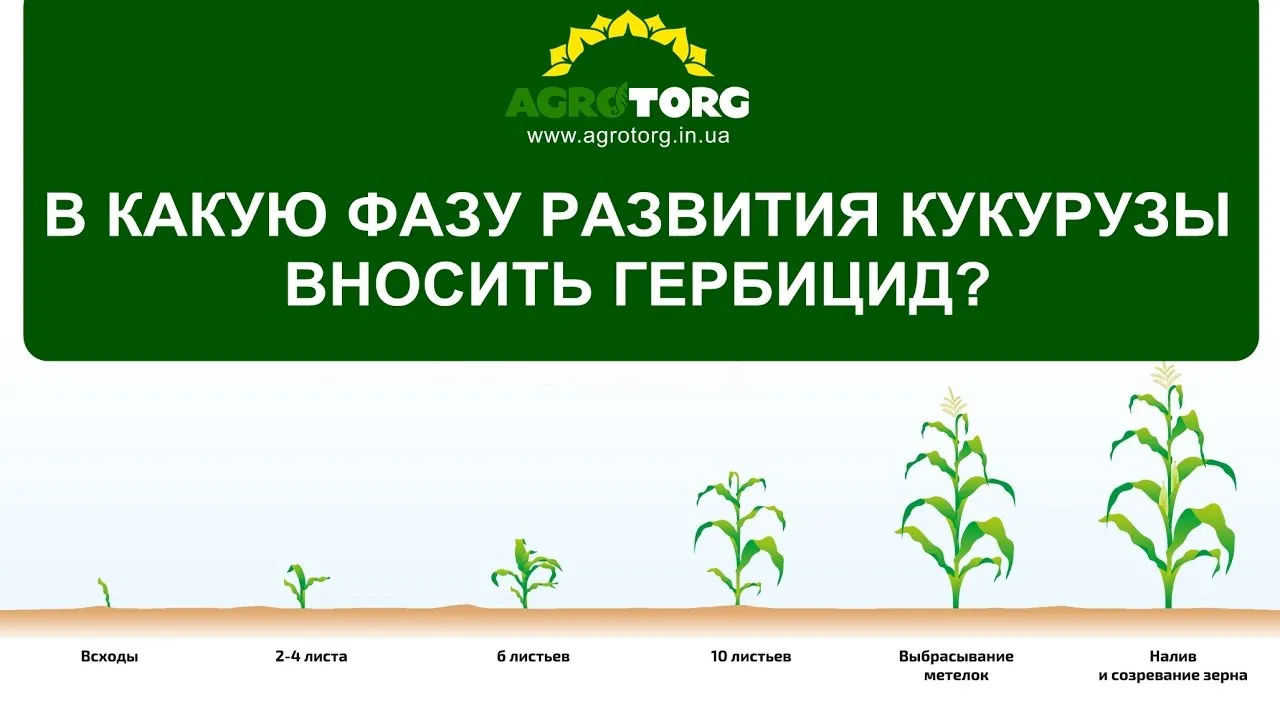 AGROTORG
www.agrotorg.in.ua

В КАКУЮ ФАЗУ РАЗВИТИЯ КУКУРУЗЫ ВНОСИТЬ ГЕРБИЦИД?

Всходы

2-4 листа

6 листьев

10 листьев

Выбрасывание метелок

Налив и созревание зерна